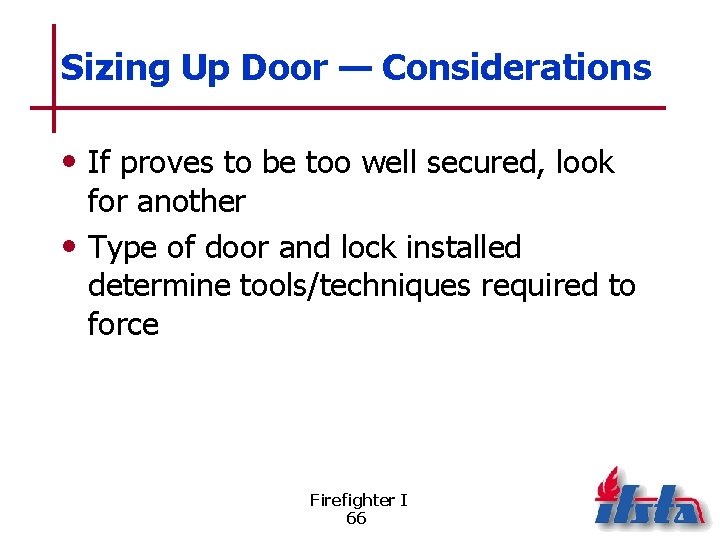 Sizing Up Door — Considerations

• If proves to be too well secured, look for another

• Type of door and lock installed determine tools/techniques required to force

Firefighter I
66

ifsta